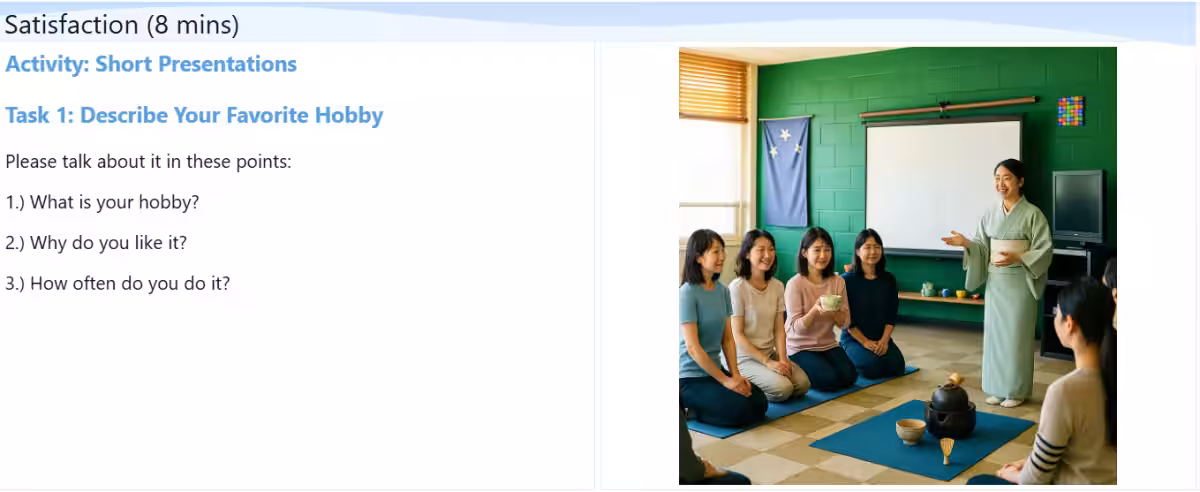 Satisfaction (8 mins)

Activity: Short Presentations

Task 1: Describe Your Favorite Hobby

Please talk about it in these points:

1.) What is your hobby?

2.) Why do you like it?

3.) How often do you do it?